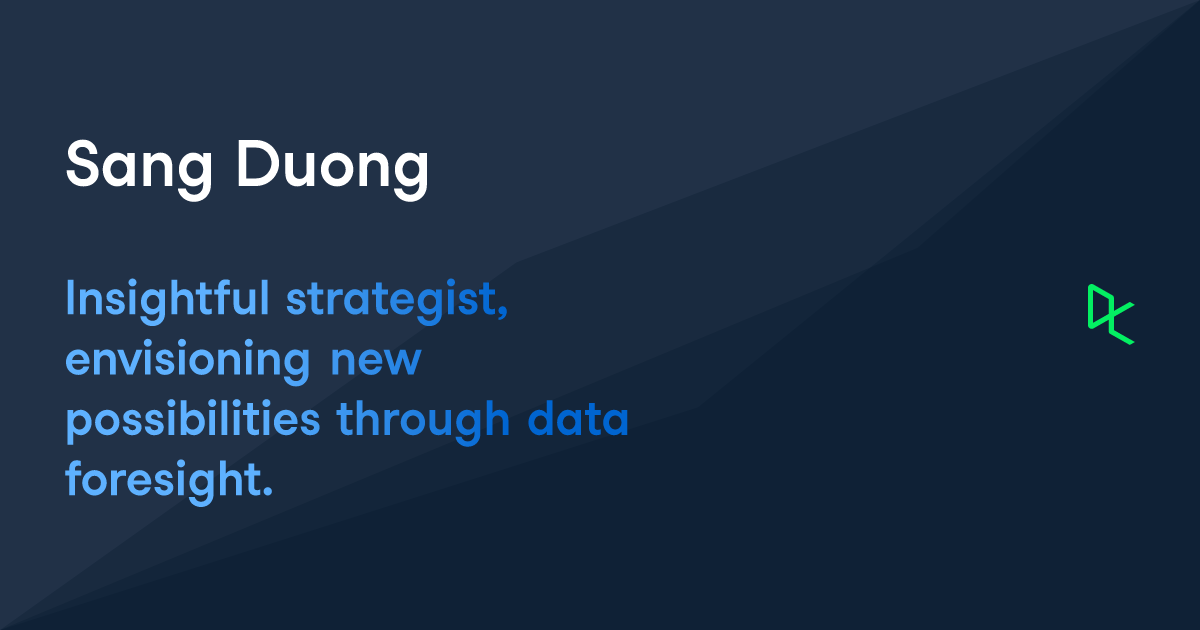 Sang Duong

Insightful strategist, envisioning new possibilities through data foresight.